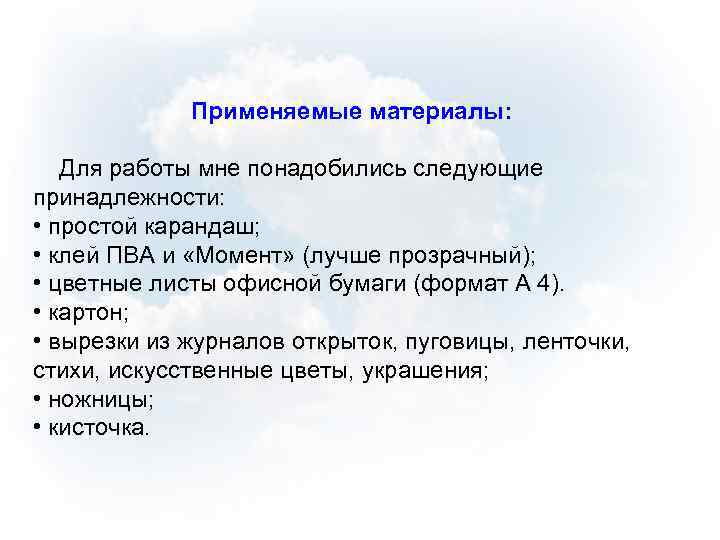 Применяемые материалы:

Для работы мне понадобились следующие принадлежности:
• простой карандаш;
• клей ПВА и «Момент» (лучше прозрачный);
• цветные листы офисной бумаги (формат А 4).
• картон;
• вырезки из журналов открыток, пуговицы, ленточки, стихи, искусственные цветы, украшения;
• ножницы;
• кисточка.